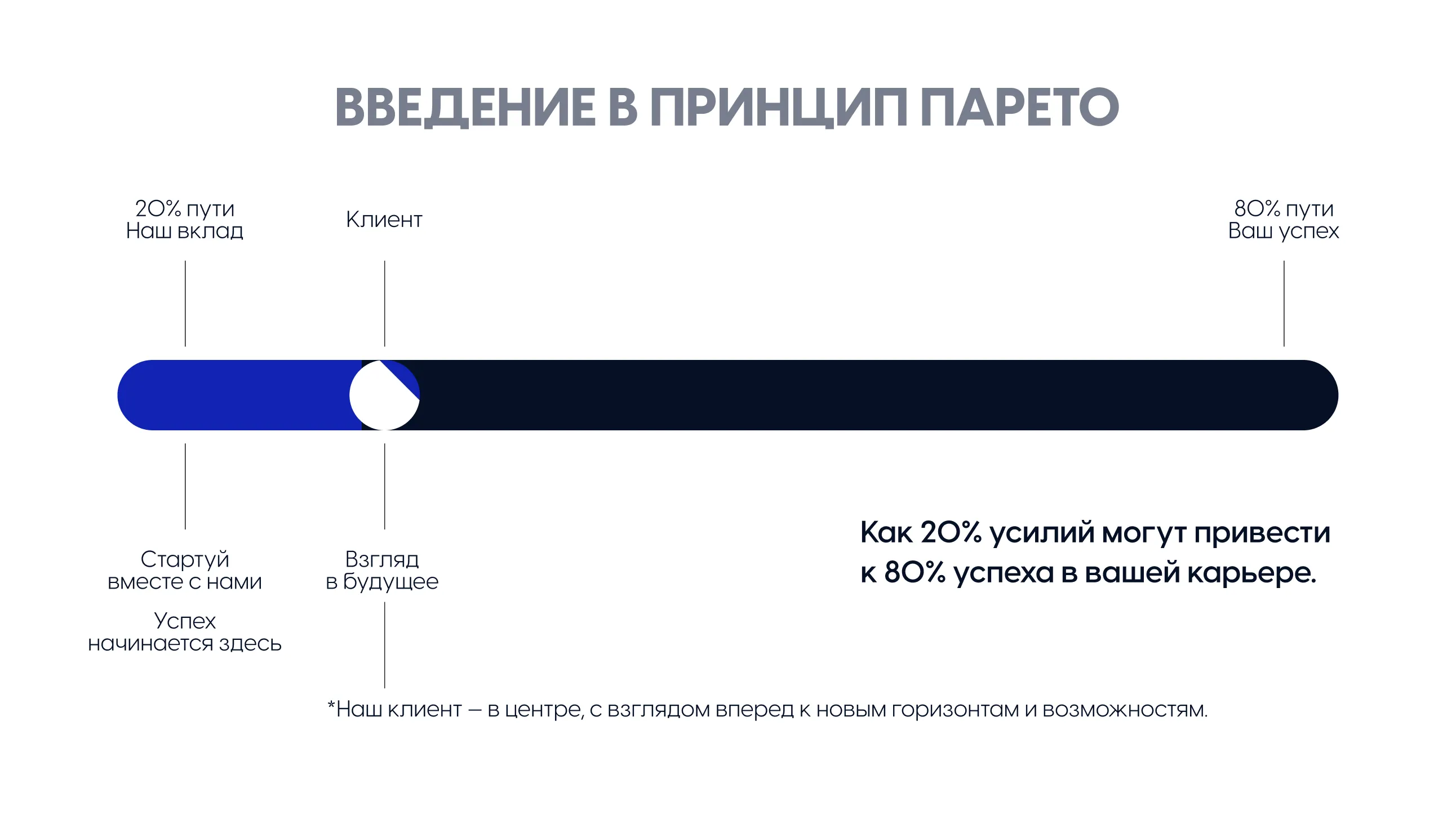 ВВЕДЕНИЕ В ПРИНЦИП ПАРЕТО

20% пути
Наш вклад

Клиент

80% пути
Ваш успех

Стартуй
вместе с нами

Успех
начинается здесь

Взгляд
в будущее

Как 20% усилий могут привести к 80% успеха в вашей карьере.

*Наш клиент — в центре, с взглядом вперед к новым горизонтам и возможностям.